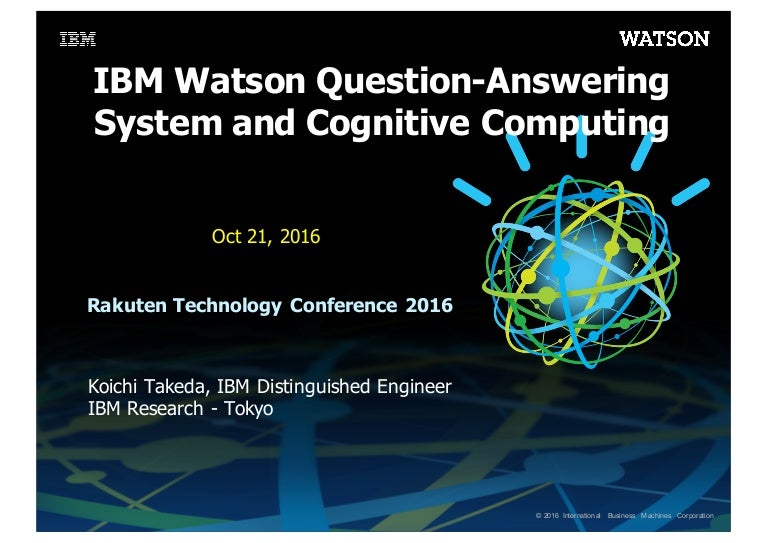 IBM

WATSON

IBM Watson Question-Answering System and Cognitive Computing

Oct 21, 2016

Rakuten Technology Conference 2016

Koichi Takeda, IBM Distinguished Engineer
IBM Research - Tokyo

© 2016 International Business Machines Corporation